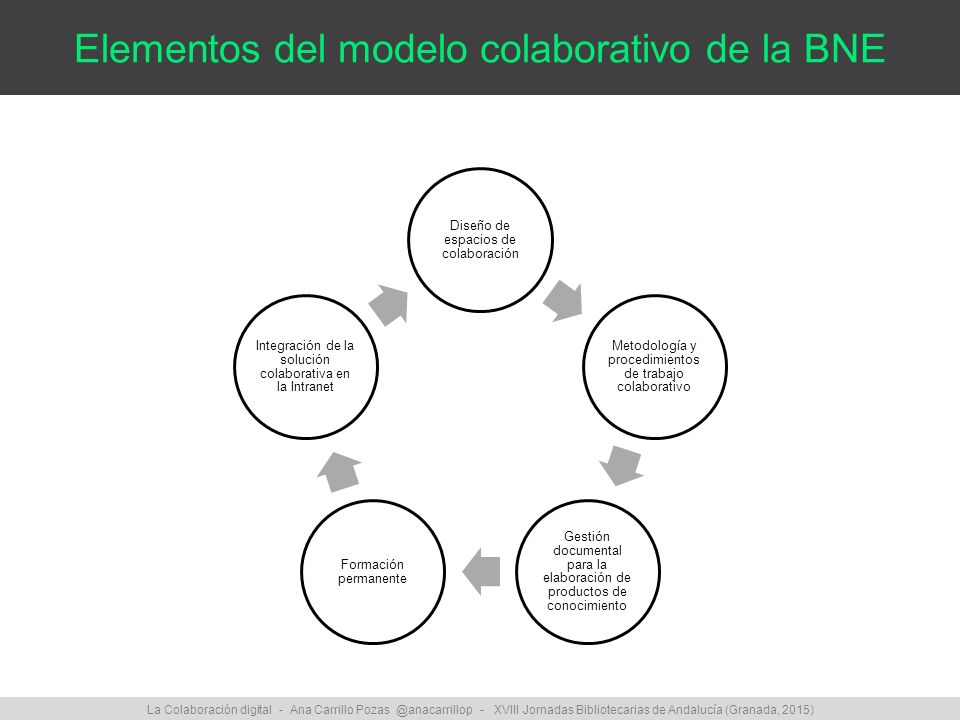 Elementos del modelo colaborativo de la BNE

Diseño de espacios de colaboración

Metodología y procedimientos de trabajo colaborativo

Gestión documental para la elaboración de productos de conocimiento

Formación permanente

Integración de la solución colaborativa en la Intranet

La Colaboración digital - Ana Carrillo Pozas @anacarrillop - XVIII Jornadas Bibliotecarias de Andalucía (Granada, 2015)